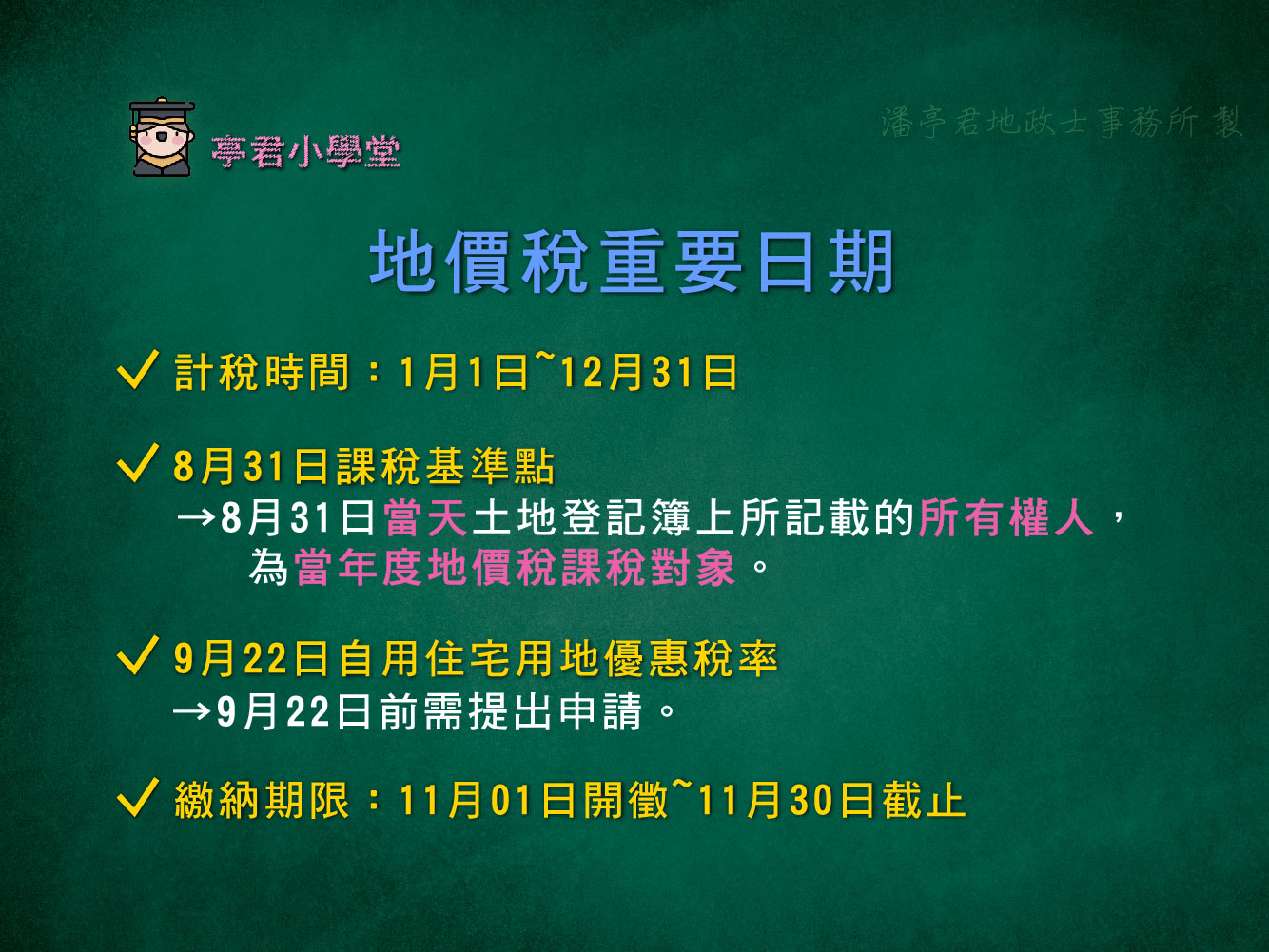 亭君小學堂

潘亭君地政士事務所 製

地價稅重要日期

✓ 計稅時間：1月1日~12月31日

✓ 8月31日課稅基準點
→8月31日當天土地登記簿上所記載的所有權人，為當年度地價稅課稅對象。

✓ 9月22日自用住宅用地優惠稅率
→9月22日前需提出申請。

✓ 繳納期限：11月01日開徵~11月30日截止